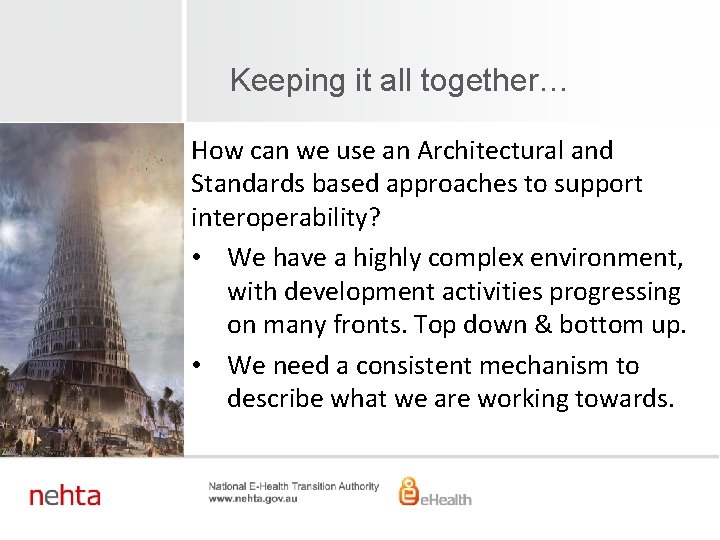 Keeping it all together…

How can we use an Architectural and Standards based approaches to support interoperability?

• We have a highly complex environment, with development activities progressing on many fronts. Top down & bottom up.

• We need a consistent mechanism to describe what we are working towards.

nehta

National E-Health Transition Authority
www.nehta.gov.au

eHealth